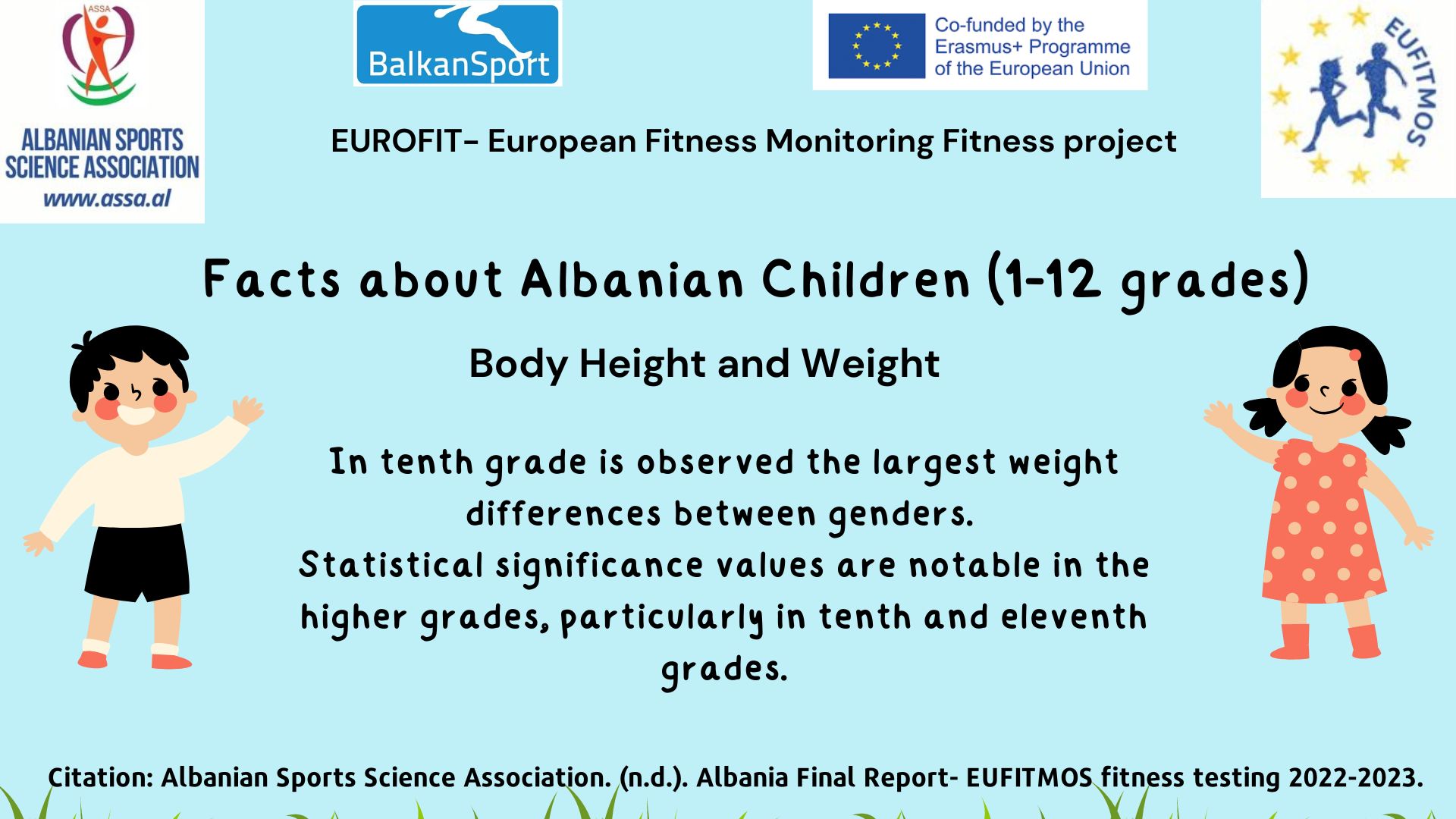 ASSA
ALBANIAN SPORTS SCIENCE ASSOCIATION
www.assa.al

BalkanSport

Co-funded by the Erasmus+ Programme of the European Union

EUFITMOS

EUROFIT- European Fitness Monitoring Fitness project

Facts about Albanian Children (1-12 grades)

Body Height and Weight

In tenth grade is observed the largest weight differences between genders.
Statistical significance values are notable in the higher grades, particularly in tenth and eleventh grades.

Citation: Albanian Sports Science Association. (n.d.). Albania Final Report- EUFITMOS fitness testing 2022-2023.